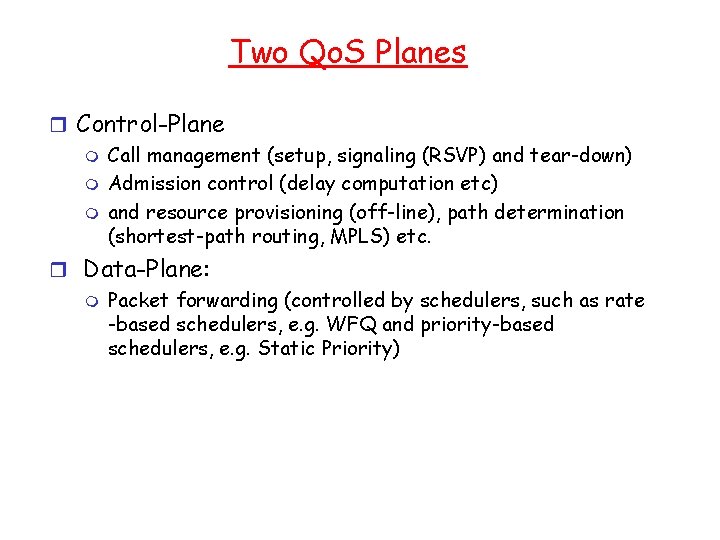 Two QoS Planes

Control-Plane

Call management (setup, signaling (RSVP) and tear-down)

Admission control (delay computation etc)

and resource provisioning (off-line), path determination (shortest-path routing, MPLS) etc.

Data-Plane:

Packet forwarding (controlled by schedulers, such as rate -based schedulers, e.g. WFQ and priority-based schedulers, e.g. Static Priority)